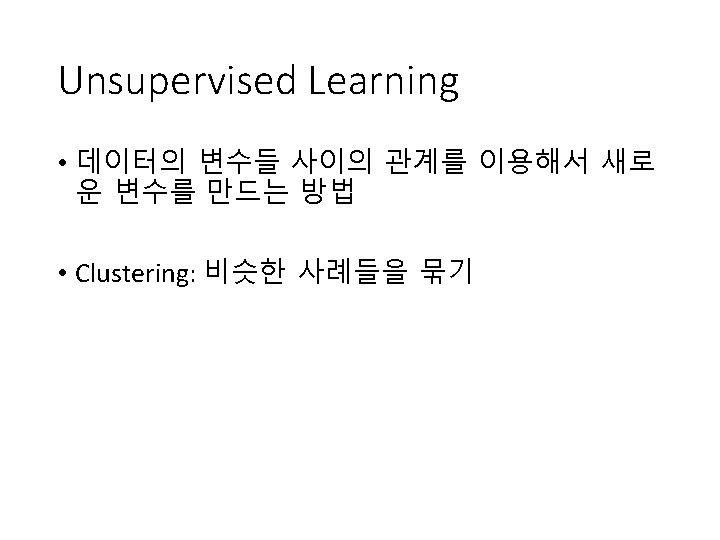 Unsupervised Learning

• 데이터의 변수들 사이의 관계를 이용해서 새로운 변수를 만드는 방법

• Clustering: 비슷한 사례들을 묶기